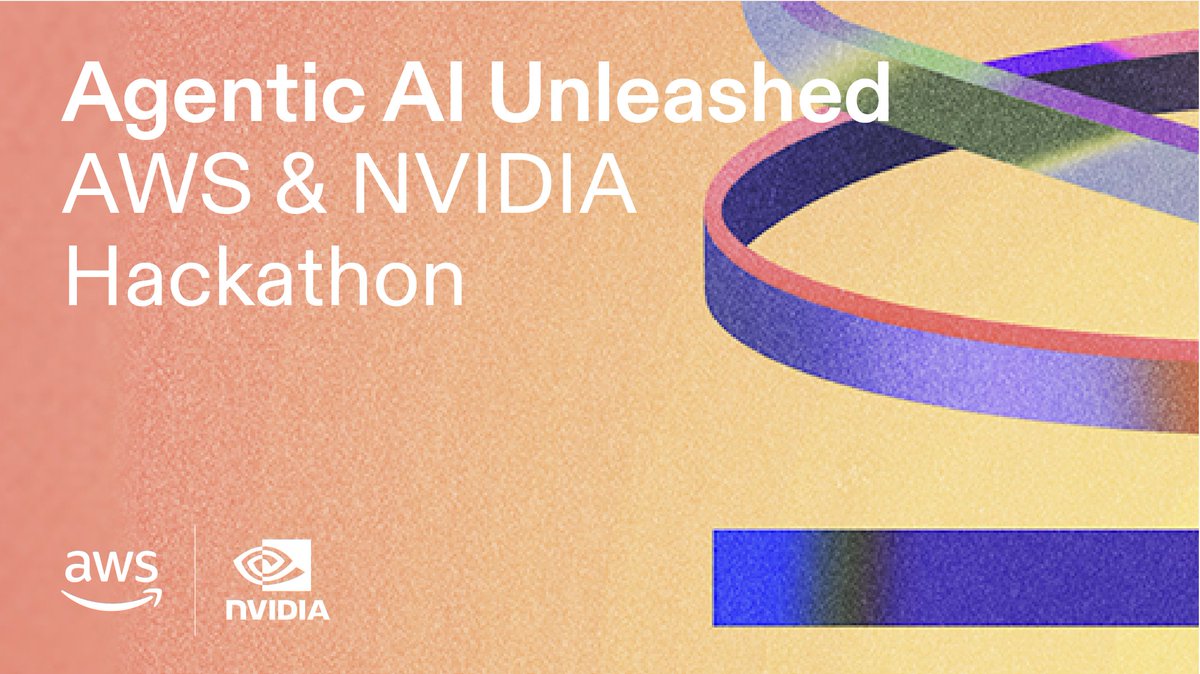 Agentic AI Unleashed
AWS & NVIDIA
Hackathon

aws

NVIDIA